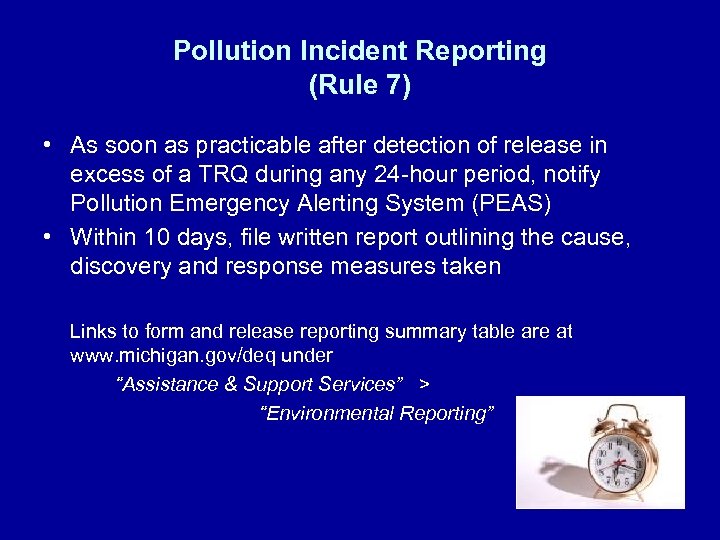 Pollution Incident Reporting
(Rule 7)

• As soon as practicable after detection of release in excess of a TRQ during any 24-hour period, notify Pollution Emergency Alerting System (PEAS)
• Within 10 days, file written report outlining the cause, discovery and response measures taken

Links to form and release reporting summary table are at www.michigan.gov/deq under
"Assistance & Support Services" >
"Environmental Reporting"